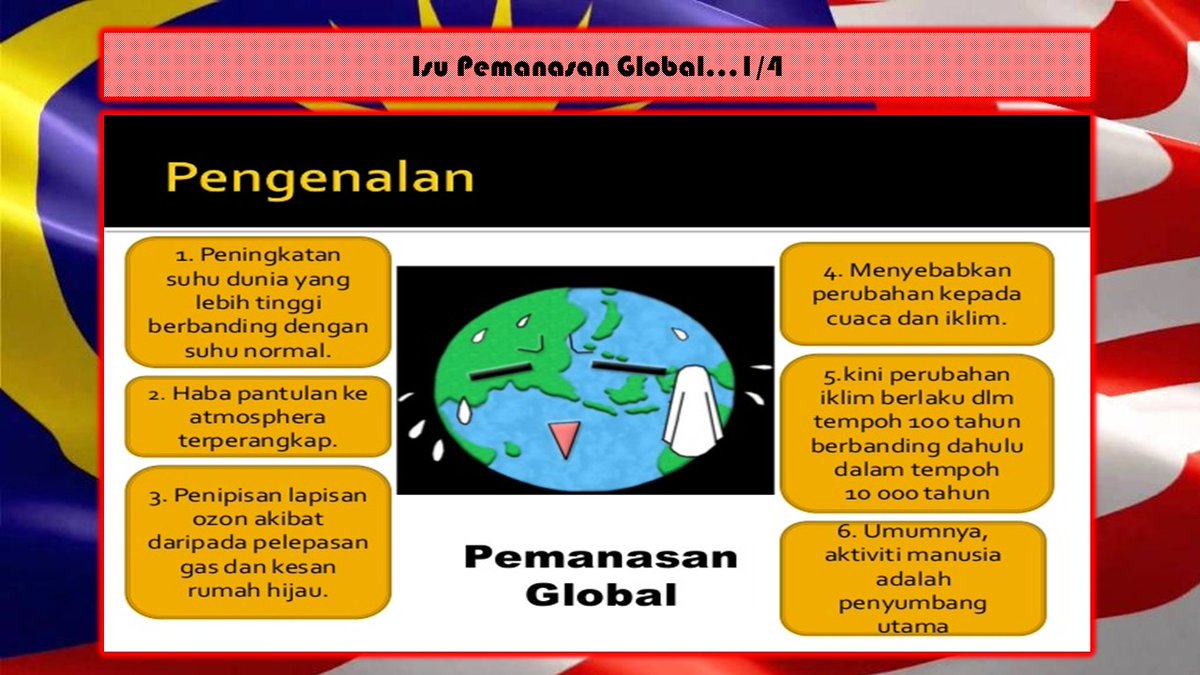 Isu Pemanasan Global…1/4

Pengenalan

1. Peningkatan suhu dunia yang lebih tinggi berbanding dengan suhu normal.

2. Haba pantulan ke atmosphera terperangkap.

3. Penipisan lapisan ozon akibat daripada pelepasan gas dan kesan rumah hijau.

Pemanasan Global

4. Menyebabkan perubahan kepada cuaca dan iklim.

5.kini perubahan iklim berlaku dlm tempoh 100 tahun berbanding dahulu dalam tempoh 10 000 tahun

6. Umumnya, aktiviti manusia adalah penyumbang utama